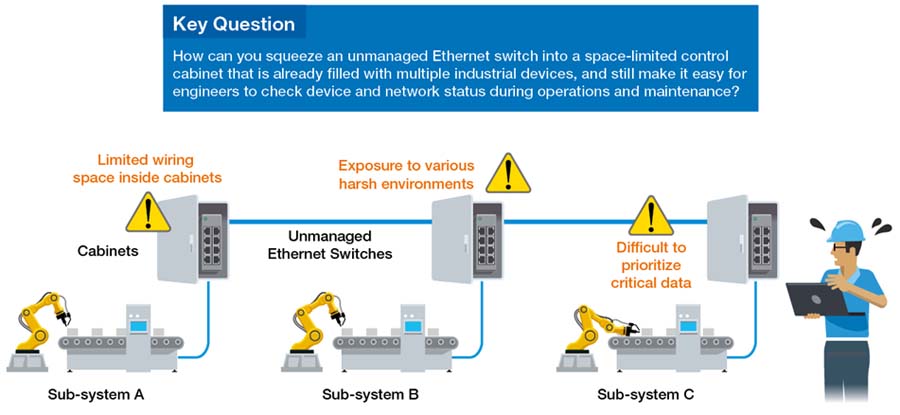 Key Question

How can you squeeze an unmanaged Ethernet switch into a space-limited control cabinet that is already filled with multiple industrial devices, and still make it easy for engineers to check device and network status during operations and maintenance?

Limited wiring space inside cabinets

Exposure to various harsh environments

Cabinets

Unmanaged Ethernet Switches

Difficult to prioritize critical data

Sub-system A

Sub-system B

Sub-system C